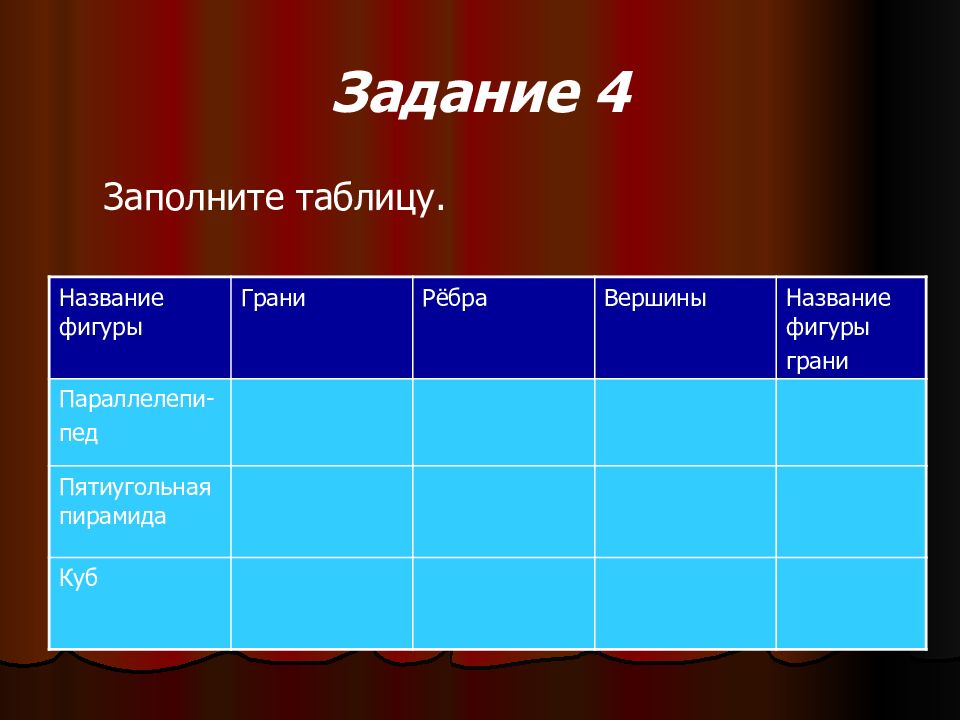 Задание 4

Заполните таблицу.

| Название фигуры | Грани | Рёбра | Вершины | Название фигуры грани |
|---|---|---|---|---|
| Параллелепипед | | | | |
| Пятиугольная пирамида | | | | |
| Куб | | | | |